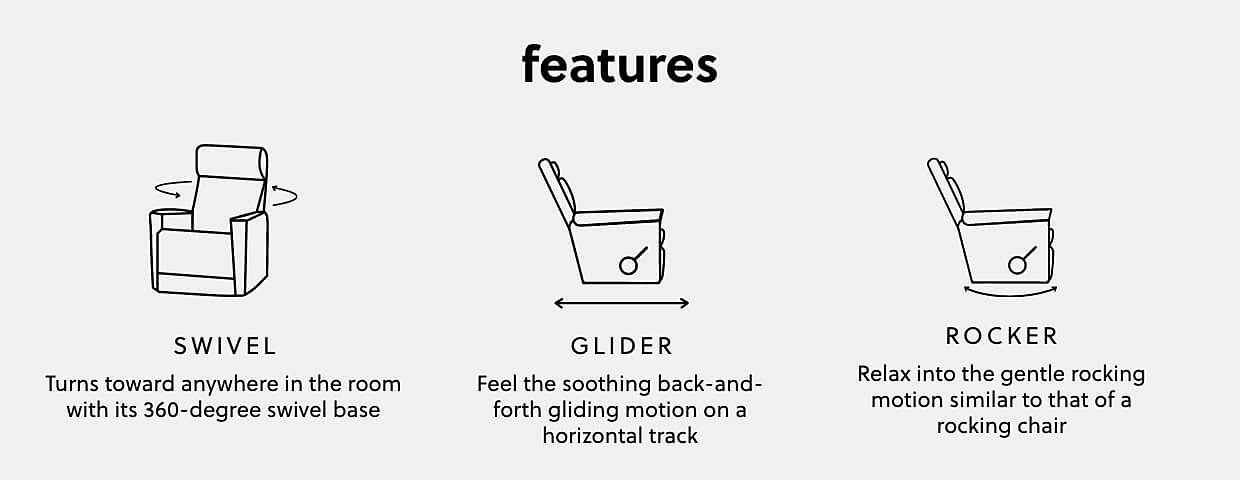 features

SWIVEL

Turns toward anywhere in the room with its 360-degree swivel base

GLIDER

Feel the soothing back-and-forth gliding motion on a horizontal track

ROCKER

Relax into the gentle rocking motion similar to that of a rocking chair